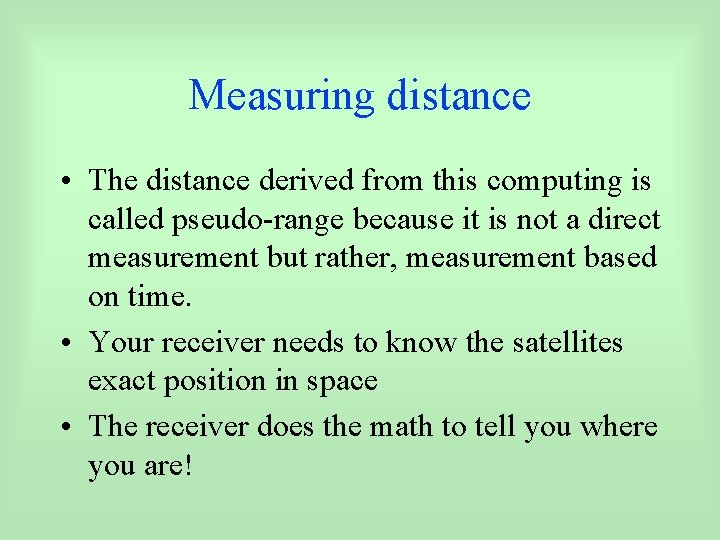 Measuring distance

• The distance derived from this computing is called pseudo-range because it is not a direct measurement but rather, measurement based on time.

• Your receiver needs to know the satellites exact position in space

• The receiver does the math to tell you where you are!